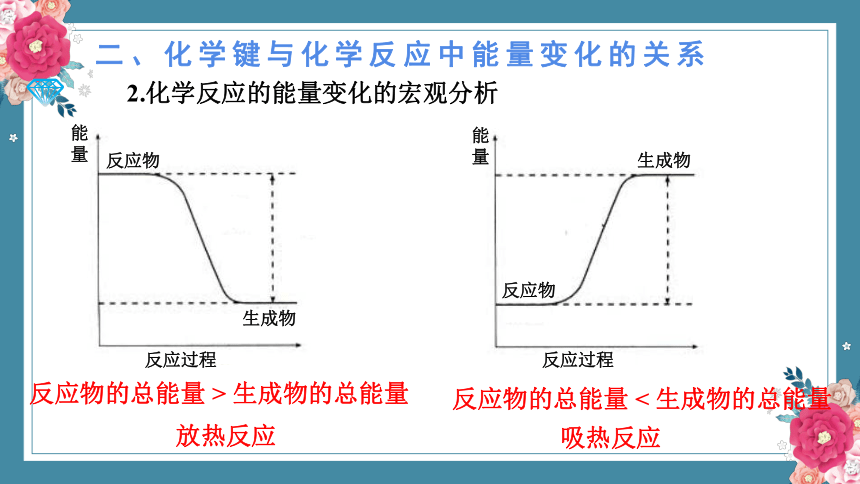 二、化学键与化学反应中能量变化的关系

2.化学反应的能量变化的宏观分析

能量

反应物

生成物

反应过程

反应物的总能量 > 生成物的总能量

放热反应

能量

生成物

反应物

反应过程

反应物的总能量 < 生成物的总能量

吸热反应